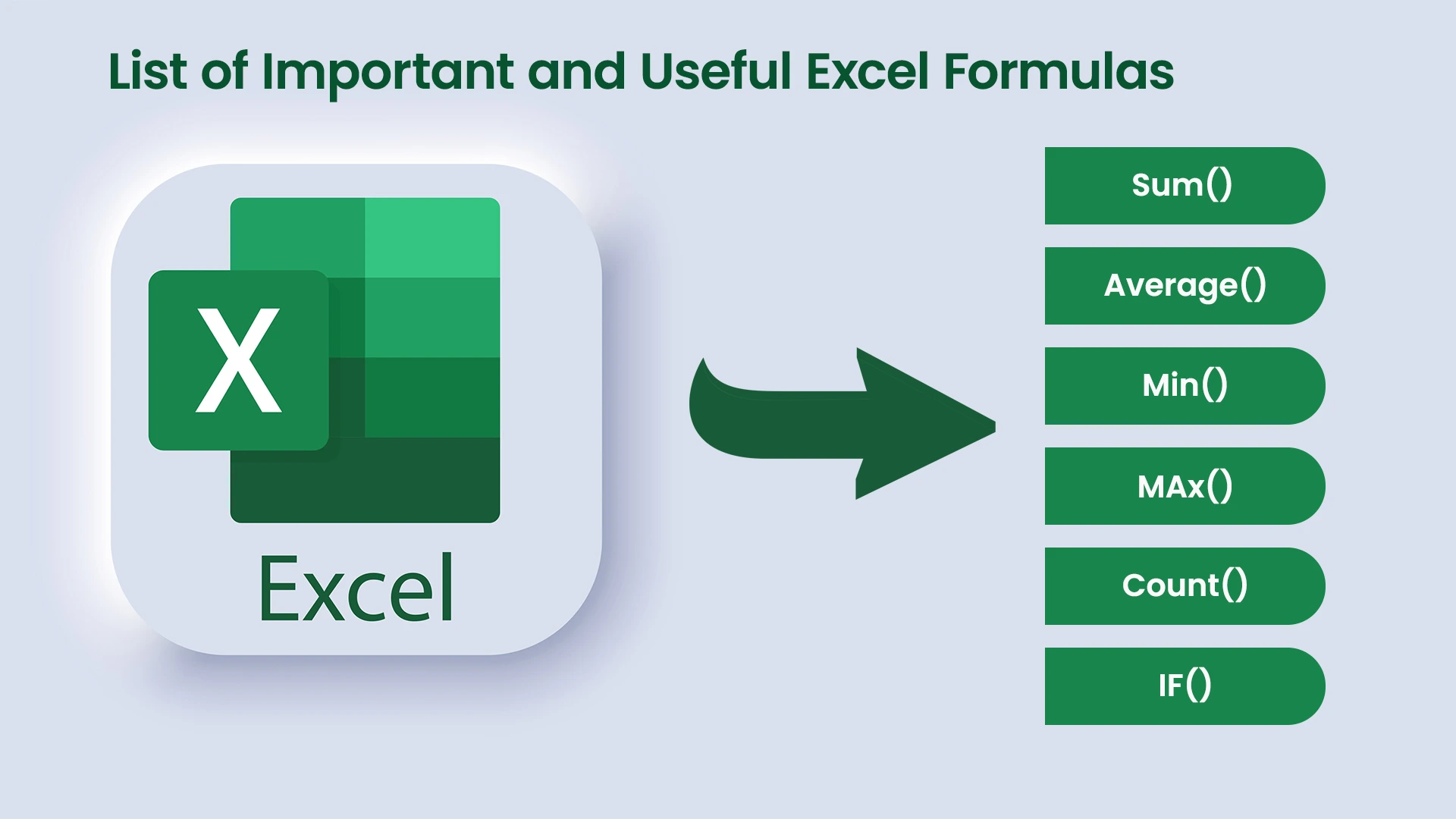 List of Important and Useful Excel Formulas

X

Excel

Sum()

Average()

Min()

MAx()

Count()

IF()